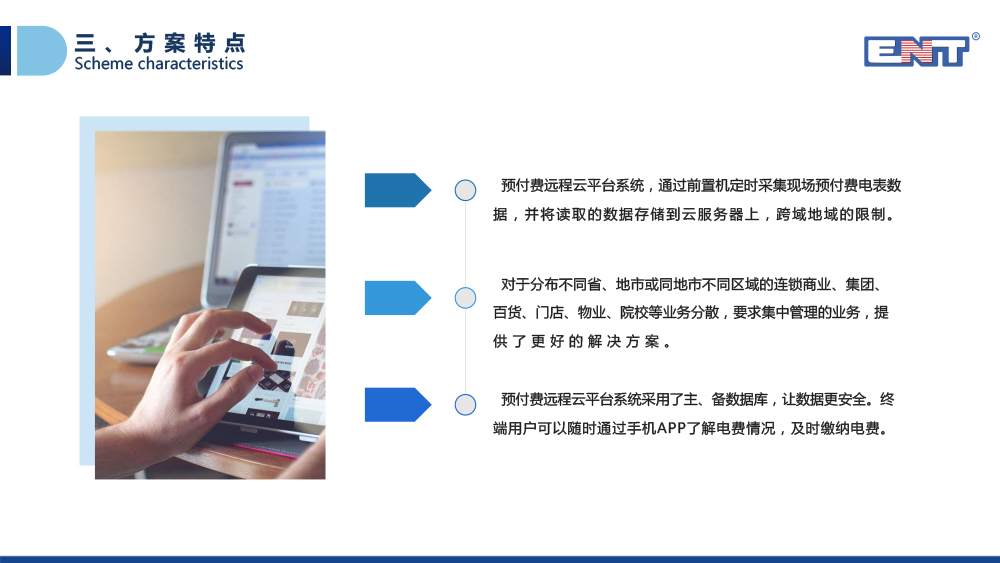 三、方案特点
Scheme characteristics

ENT®

预付费远程云平台系统，通过前置机定时采集现场预付费电表数据，并将读取的数据存储到云服务器上，跨域地域的限制。

对于分布不同省、地市或同地市不同区域的连锁商业、集团、百货、门店、物业、院校等业务分散，要求集中管理的业务，提供了更好的解决方案。

预付费远程云平台系统采用了主、备数据库，让数据更安全。终端用户可以随时通过手机APP了解电费情况，及时缴纳电费。